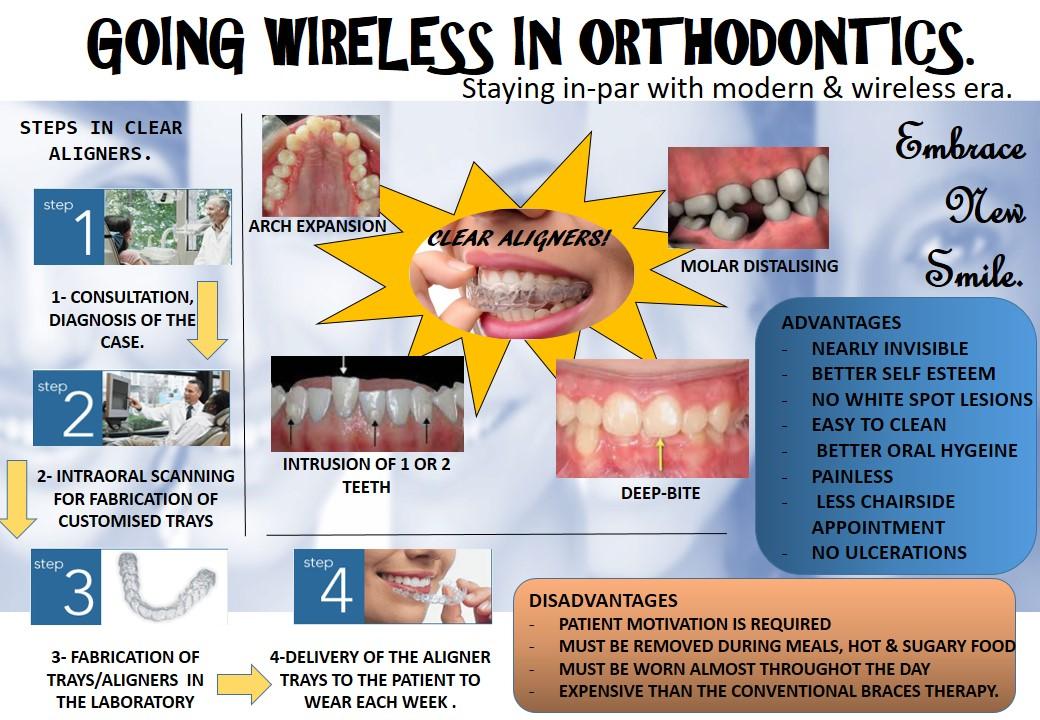 GOING WIRELESS IN ORTHODONTICS.
Staying in-par with modern & wireless era.

STEPS IN CLEAR ALIGNERS.

step 1

1- CONSULTATION, DIAGNOSIS OF THE CASE.

step 2

2- INTRAORAL SCANNING FOR FABRICATION OF CUSTOMISED TRAYS

step 3

3- FABRICATION OF TRAYS/ALIGNERS IN THE LABORATORY

step 4

4-DELIVERY OF THE ALIGNER TRAYS TO THE PATIENT TO WEAR EACH WEEK .

ARCH EXPANSION

CLEAR ALIGNERS!

MOLAR DISTALISING

INTRUSION OF 1 OR 2 TEETH

DEEP-BITE

Embrace New Smile.

ADVANTAGES
- NEARLY INVISIBLE
- BETTER SELF ESTEEM
- NO WHITE SPOT LESIONS
- EASY TO CLEAN
- BETTER ORAL HYGEINE
- PAINLESS
- LESS CHAIRSIDE APPOINTMENT
- NO ULCERATIONS

DISADVANTAGES
- PATIENT MOTIVATION IS REQUIRED
- MUST BE REMOVED DURING MEALS, HOT & SUGARY FOOD
- MUST BE WORN ALMOST THROUGHOT THE DAY
- EXPENSIVE THAN THE CONVENTIONAL BRACES THERAPY.